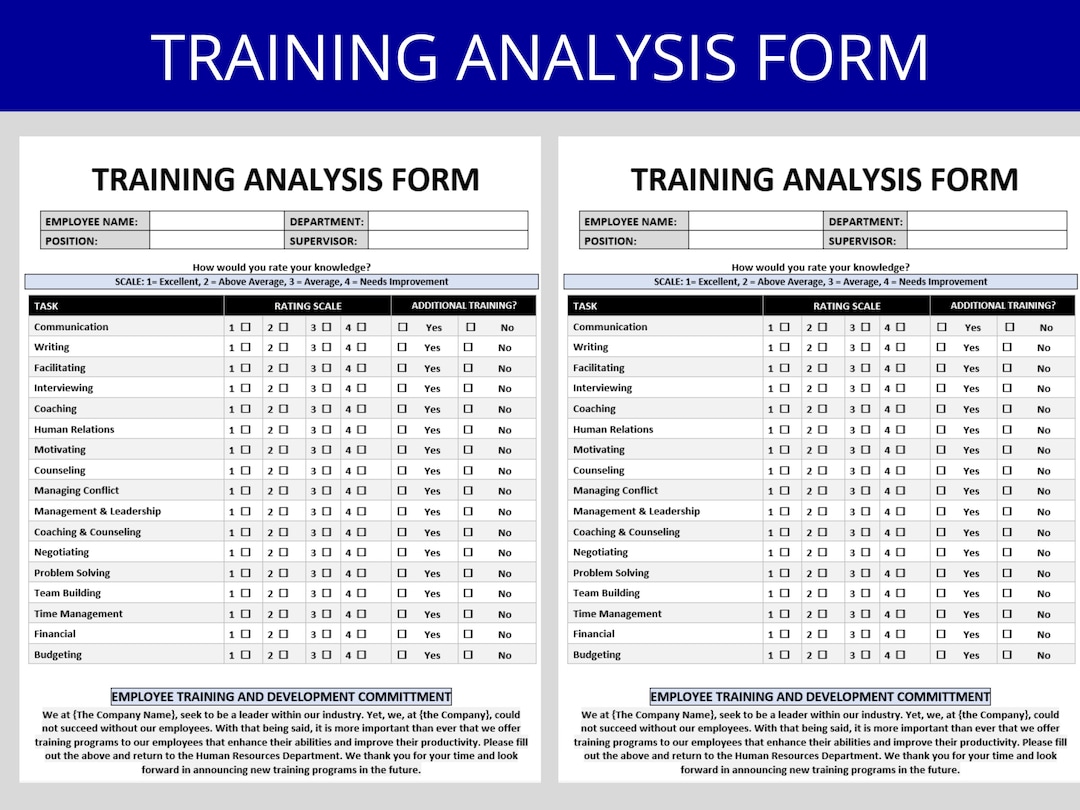 TRAINING ANALYSIS FORM

TRAINING ANALYSIS FORM

| EMPLOYEE NAME: | | DEPARTMENT: | |
|---|---|---|---|
| POSITION: | | SUPERVISOR: | |

How would you rate your knowledge?
SCALE: 1= Excellent, 2 = Above Average, 3 = Average, 4 = Needs Improvement

| TASK | RATING SCALE | | | | ADDITIONAL TRAINING? | |
|---|---|---|---|---|---|---|
| Communication | 1 ☐ | 2 ☐ | 3 ☐ | 4 ☐ | ☐ Yes | ☐ No |
| Writing | 1 ☐ | 2 ☐ | 3 ☐ | 4 ☐ | ☐ Yes | ☐ No |
| Facilitating | 1 ☐ | 2 ☐ | 3 ☐ | 4 ☐ | ☐ Yes | ☐ No |
| Interviewing | 1 ☐ | 2 ☐ | 3 ☐ | 4 ☐ | ☐ Yes | ☐ No |
| Coaching | 1 ☐ | 2 ☐ | 3 ☐ | 4 ☐ | ☐ Yes | ☐ No |
| Human Relations | 1 ☐ | 2 ☐ | 3 ☐ | 4 ☐ | ☐ Yes | ☐ No |
| Motivating | 1 ☐ | 2 ☐ | 3 ☐ | 4 ☐ | ☐ Yes | ☐ No |
| Counseling | 1 ☐ | 2 ☐ | 3 ☐ | 4 ☐ | ☐ Yes | ☐ No |
| Managing Conflict | 1 ☐ | 2 ☐ | 3 ☐ | 4 ☐ | ☐ Yes | ☐ No |
| Management & Leadership | 1 ☐ | 2 ☐ | 3 ☐ | 4 ☐ | ☐ Yes | ☐ No |
| Coaching & Counseling | 1 ☐ | 2 ☐ | 3 ☐ | 4 ☐ | ☐ Yes | ☐ No |
| Negotiating | 1 ☐ | 2 ☐ | 3 ☐ | 4 ☐ | ☐ Yes | ☐ No |
| Problem Solving | 1 ☐ | 2 ☐ | 3 ☐ | 4 ☐ | ☐ Yes | ☐ No |
| Team Building | 1 ☐ | 2 ☐ | 3 ☐ | 4 ☐ | ☐ Yes | ☐ No |
| Time Management | 1 ☐ | 2 ☐ | 3 ☐ | 4 ☐ | ☐ Yes | ☐ No |
| Financial | 1 ☐ | 2 ☐ | 3 ☐ | 4 ☐ | ☐ Yes | ☐ No |
| Budgeting | 1 ☐ | 2 ☐ | 3 ☐ | 4 ☐ | ☐ Yes | ☐ No |

EMPLOYEE TRAINING AND DEVELOPMENT COMMITTMENT

We at {The Company Name}, seek to be a leader within our industry. Yet, we, at {the Company}, could not succeed without our employees. With that being said, it is more important than ever that we offer training programs to our employees that enhance their abilities and improve their productivity. Please fill out the above and return to the Human Resources Department. We thank you for your time and look forward in announcing new training programs in the future.

TRAINING ANALYSIS FORM

| EMPLOYEE NAME: | | DEPARTMENT: | |
|---|---|---|---|
| POSITION: | | SUPERVISOR: | |

How would you rate your knowledge?
SCALE: 1= Excellent, 2 = Above Average, 3 = Average, 4 = Needs Improvement

| TASK | RATING SCALE | | | | ADDITIONAL TRAINING? | |
|---|---|---|---|---|---|---|
| Communication | 1 ☐ | 2 ☐ | 3 ☐ | 4 ☐ | ☐ Yes | ☐ No |
| Writing | 1 ☐ | 2 ☐ | 3 ☐ | 4 ☐ | ☐ Yes | ☐ No |
| Facilitating | 1 ☐ | 2 ☐ | 3 ☐ | 4 ☐ | ☐ Yes | ☐ No |
| Interviewing | 1 ☐ | 2 ☐ | 3 ☐ | 4 ☐ | ☐ Yes | ☐ No |
| Coaching | 1 ☐ | 2 ☐ | 3 ☐ | 4 ☐ | ☐ Yes | ☐ No |
| Human Relations | 1 ☐ | 2 ☐ | 3 ☐ | 4 ☐ | ☐ Yes | ☐ No |
| Motivating | 1 ☐ | 2 ☐ | 3 ☐ | 4 ☐ | ☐ Yes | ☐ No |
| Counseling | 1 ☐ | 2 ☐ | 3 ☐ | 4 ☐ | ☐ Yes | ☐ No |
| Managing Conflict | 1 ☐ | 2 ☐ | 3 ☐ | 4 ☐ | ☐ Yes | ☐ No |
| Management & Leadership | 1 ☐ | 2 ☐ | 3 ☐ | 4 ☐ | ☐ Yes | ☐ No |
| Coaching & Counseling | 1 ☐ | 2 ☐ | 3 ☐ | 4 ☐ | ☐ Yes | ☐ No |
| Negotiating | 1 ☐ | 2 ☐ | 3 ☐ | 4 ☐ | ☐ Yes | ☐ No |
| Problem Solving | 1 ☐ | 2 ☐ | 3 ☐ | 4 ☐ | ☐ Yes | ☐ No |
| Team Building | 1 ☐ | 2 ☐ | 3 ☐ | 4 ☐ | ☐ Yes | ☐ No |
| Time Management | 1 ☐ | 2 ☐ | 3 ☐ | 4 ☐ | ☐ Yes | ☐ No |
| Financial | 1 ☐ | 2 ☐ | 3 ☐ | 4 ☐ | ☐ Yes | ☐ No |
| Budgeting | 1 ☐ | 2 ☐ | 3 ☐ | 4 ☐ | ☐ Yes | ☐ No |

EMPLOYEE TRAINING AND DEVELOPMENT COMMITTMENT

We at {The Company Name}, seek to be a leader within our industry. Yet, we, at {the Company}, could not succeed without our employees. With that being said, it is more important than ever that we offer training programs to our employees that enhance their abilities and improve their productivity. Please fill out the above and return to the Human Resources Department. We thank you for your time and look forward in announcing new training programs in the future.